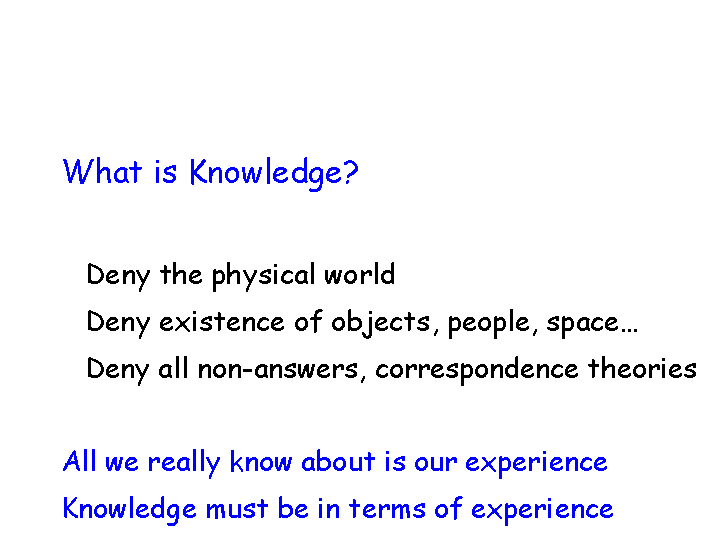 What is Knowledge?

Deny the physical world

Deny existence of objects, people, space…

Deny all non-answers, correspondence theories

All we really know about is our experience

Knowledge must be in terms of experience